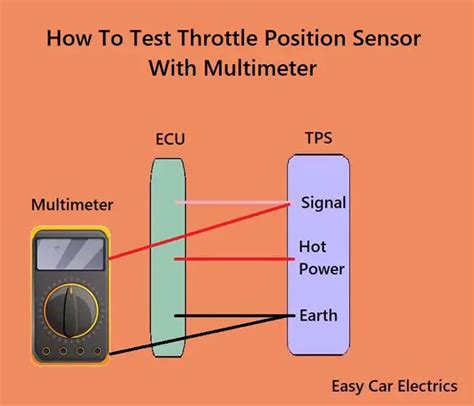 How To Test Throttle Position Sensor With Multimeter

ECU

TPS

Multimeter

Signal

Hot Power

Earth

Easy Car Electrics